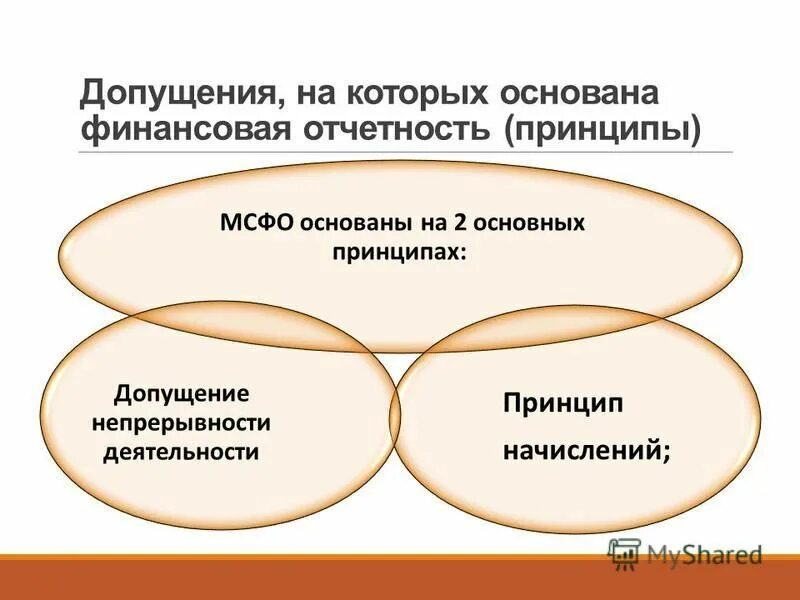 Допущения, на которых основана финансовая отчетность (принципы)

МСФО основаны на 2 основных принципах:

Допущение непрерывности деятельности

Принцип

начислений;

MyShared